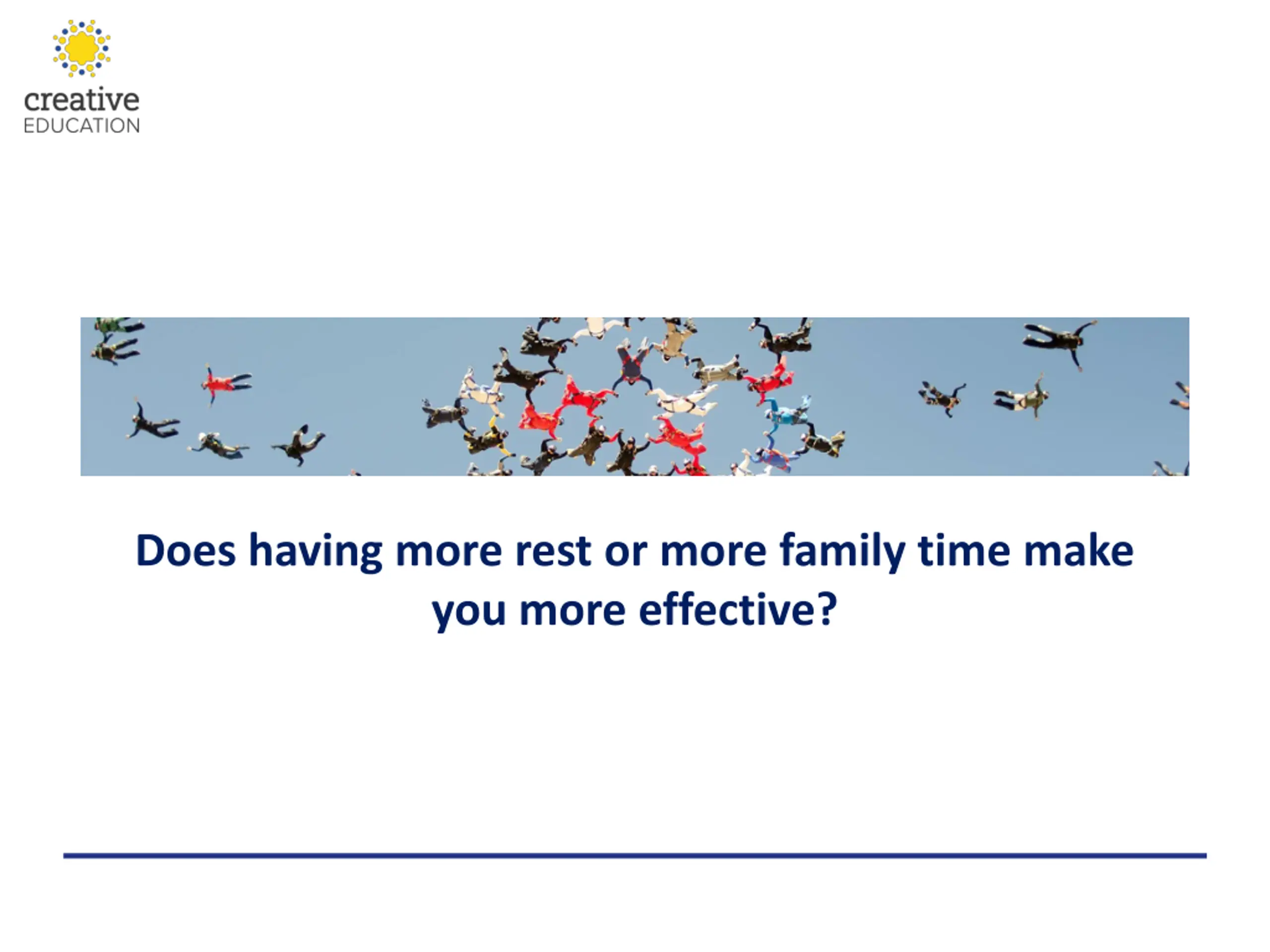 creative
EDUCATION

Does having more rest or more family time make you more effective?